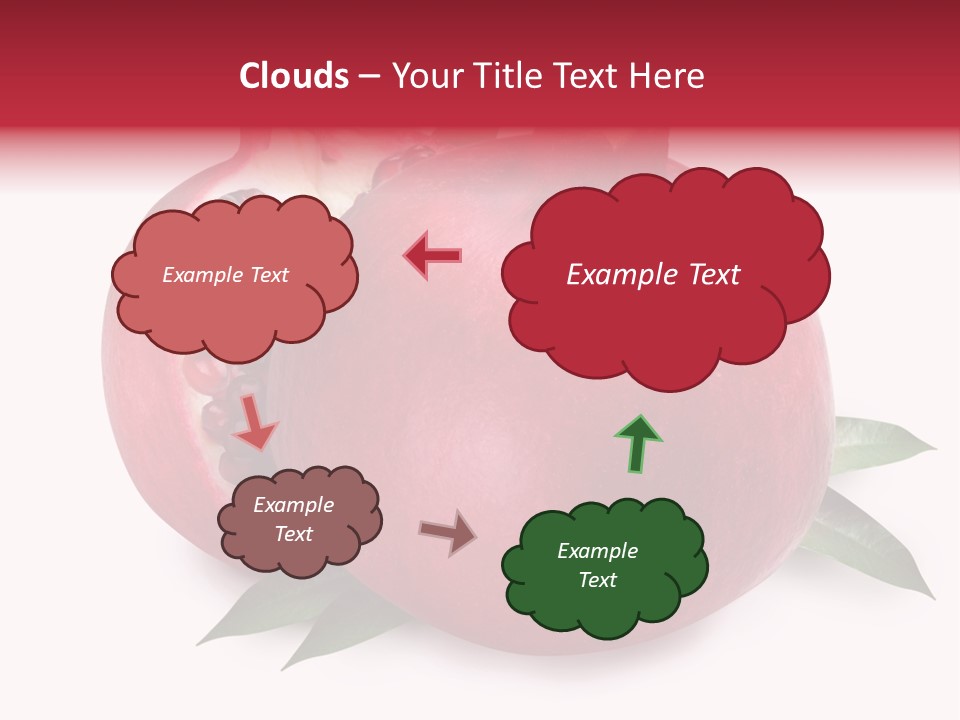 Clouds – Your Title Text Here

Example Text

Example Text

Example Text

Example Text